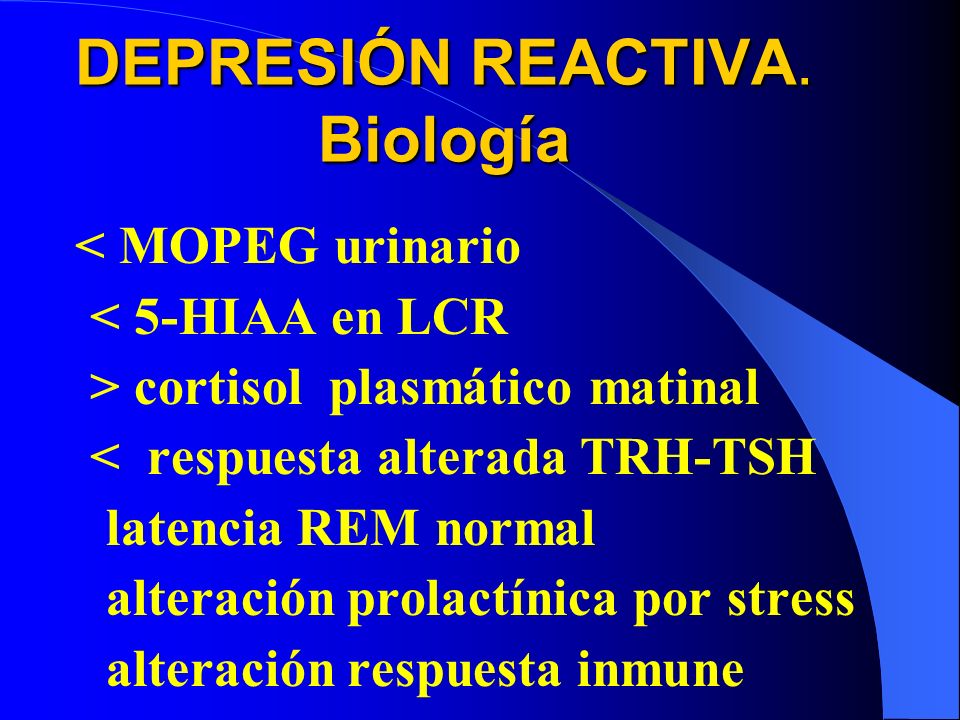 DEPRESIÓN REACTIVA.
Biología

< MOPEG urinario
< 5-HIAA en LCR
> cortisol plasmático matinal
< respuesta alterada TRH-TSH
latencia REM normal
alteración prolactínica por stress
alteración respuesta inmune